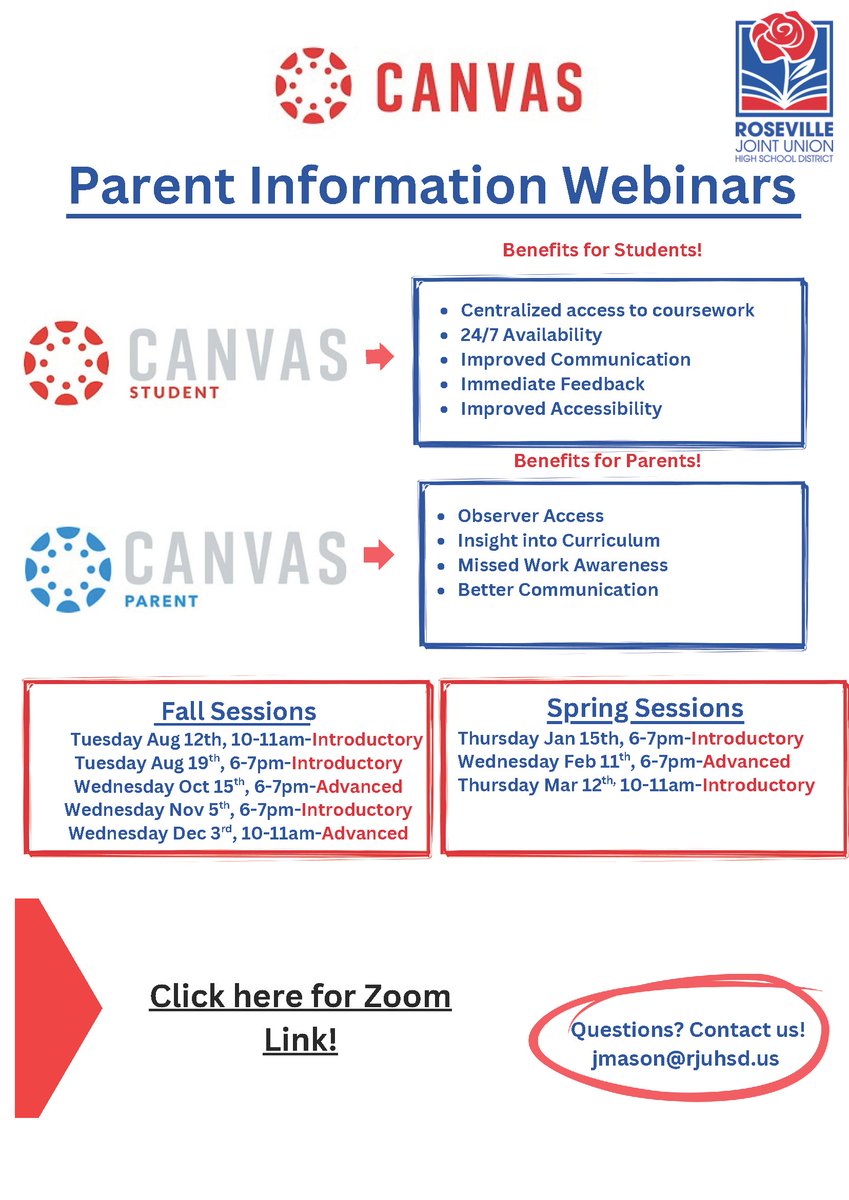 CANVAS

ROSEVILLE
JOINT UNION
HIGH SCHOOL DISTRICT

Parent Information Webinars

Benefits for Students!

CANVAS
STUDENT

- Centralized access to coursework
- 24/7 Availability
- Improved Communication
- Immediate Feedback
- Improved Accessibility

Benefits for Parents!

CANVAS
PARENT

- Observer Access
- Insight into Curriculum
- Missed Work Awareness
- Better Communication

Fall Sessions
Tuesday Aug 12th, 10-11am-Introductory
Tuesday Aug 19$^{th}$, 6-7pm-Introductory
Wednesday Oct 15$^{th}$, 6-7pm-Advanced
Wednesday Nov 5$^{th}$, 6-7pm-Introductory
Wednesday Dec 3$^{rd}$, 10-11am-Advanced

Spring Sessions
Thursday Jan 15th, 6-7pm-Introductory
Wednesday Feb 11$^{th}$, 6-7pm-Advanced
Thursday Mar 12$^{th,}$ 10-11am-Introductory

Click here for Zoom Link!

Questions? Contact us!
jmason@rjuhsd.us